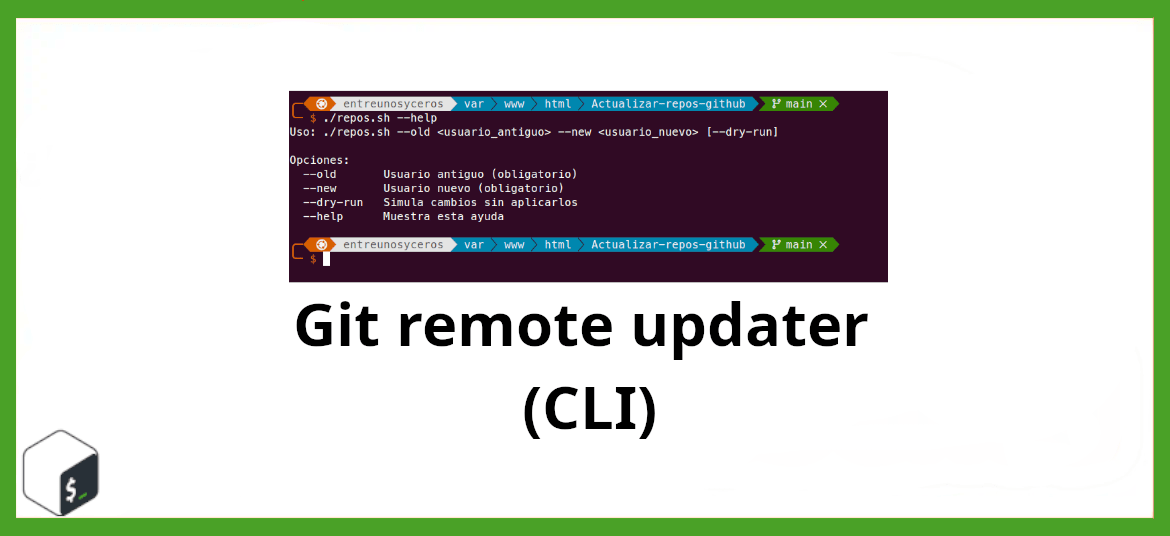 entreunosyceros var www html Actualizar-repos-github main ✕
$ ./repos.sh --help
Uso: ./repos.sh --old <usuario_antiguo> --new <usuario_nuevo> [--dry-run]

Opciones:
--old Usuario antiguo (obligatorio)
--new Usuario nuevo (obligatorio)
--dry-run Simula cambios sin aplicarlos
--help Muestra esta ayuda

entreunosyceros var www html Actualizar-repos-github main ✕
$

Git remote updater (CLI)

$_